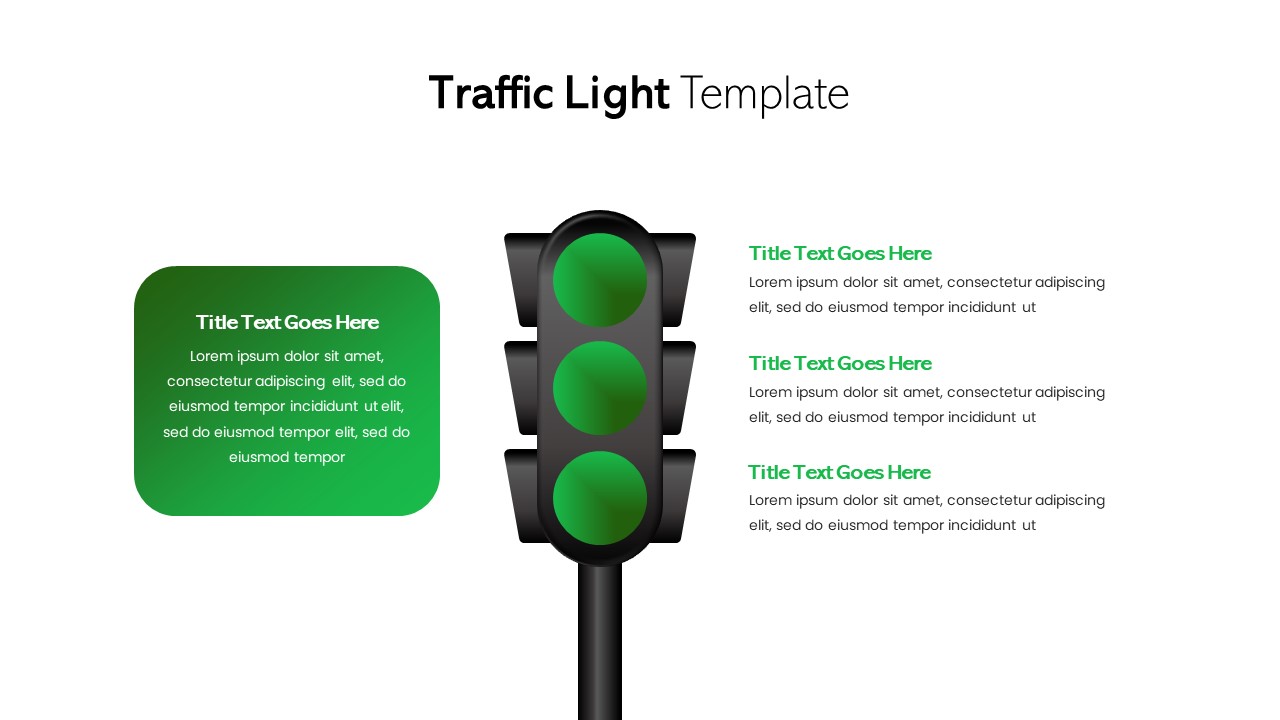 Traffic Light Template

Title Text Goes Here

Lorem ipsum dolor sit amet, consectetur adipiscing elit, sed do eiusmod tempor incididunt ut elit, sed do eiusmod tempor elit, sed do eiusmod tempor

Title Text Goes Here

Lorem ipsum dolor sit amet, consectetur adipiscing elit, sed do eiusmod tempor incididunt ut

Title Text Goes Here

Lorem ipsum dolor sit amet, consectetur adipiscing elit, sed do eiusmod tempor incididunt ut

Title Text Goes Here

Lorem ipsum dolor sit amet, consectetur adipiscing elit, sed do eiusmod tempor incididunt ut